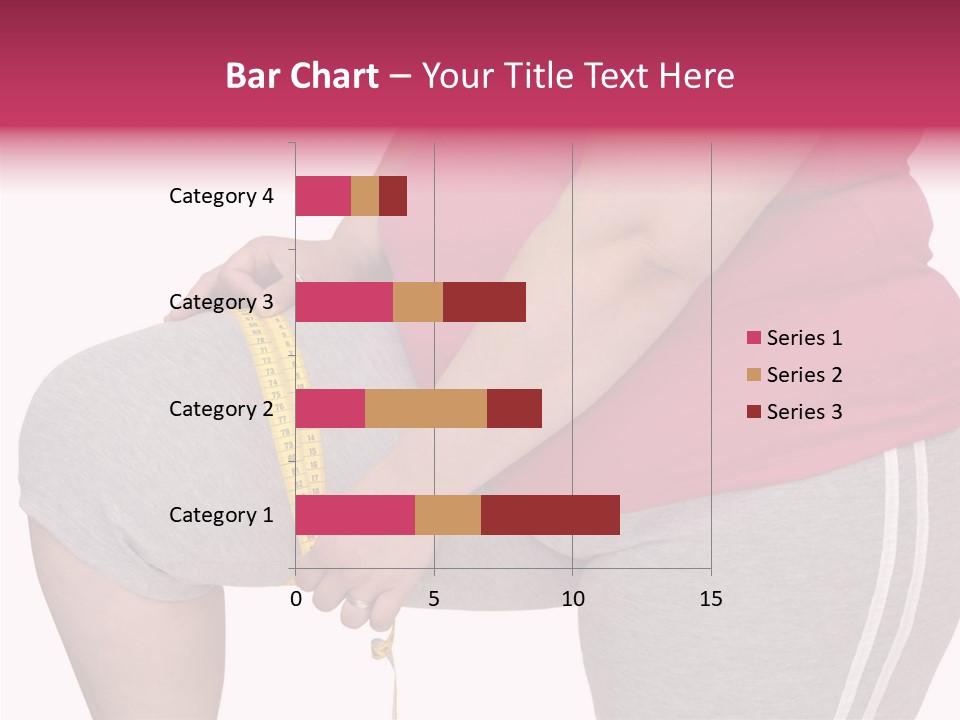 Bar Chart – Your Title Text Here

Category 4
Category 3
Category 2
Category 1

0
5
10
15

Series 1
Series 2
Series 3